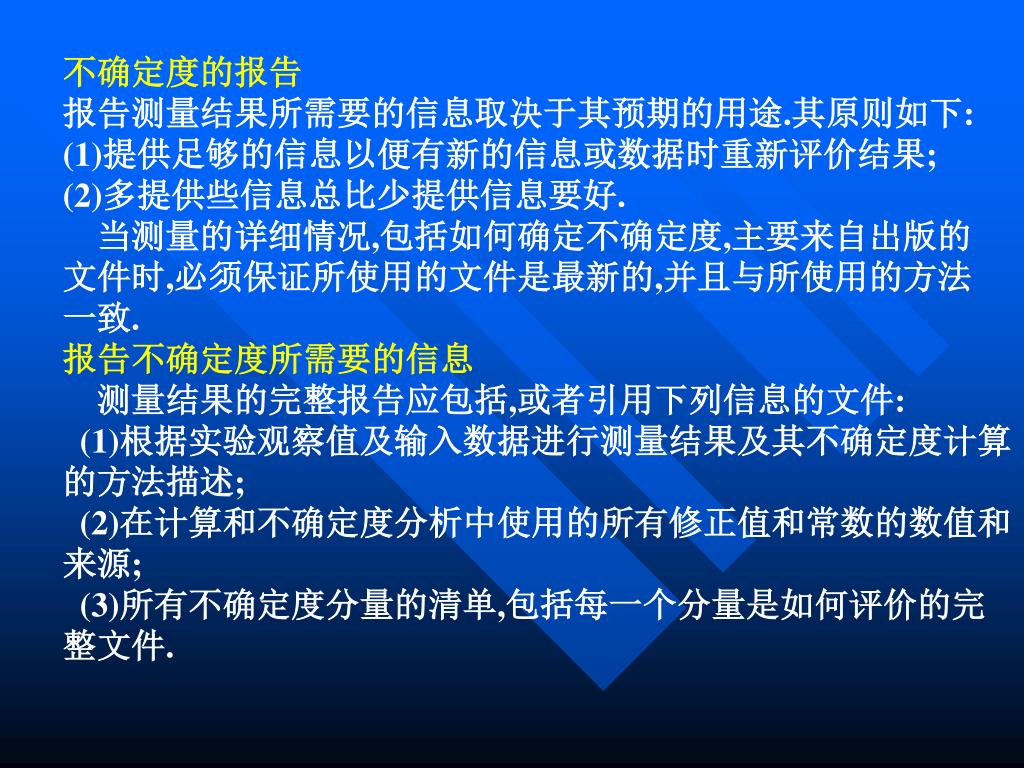 不确定度的报告
报告测量结果所需要的信息取决于其预期的用途.其原则如下:
(1)提供足够的信息以便有新的信息或数据时重新评价结果;
(2)多提供些信息总比少提供信息要好.

当测量的详细情况,包括如何确定不确定度,主要来自出版的文件时,必须保证所使用的文件是最新的,并且与所使用的方法一致.
报告不确定度所需要的信息
测量结果的完整报告应包括,或者引用下列信息的文件:
(1)根据实验观察值及输入数据进行测量结果及其不确定度计算的方法描述;
(2)在计算和不确定度分析中使用的所有修正值和常数的数值和来源;
(3)所有不确定度分量的清单,包括每一个分量是如何评价的完整文件.